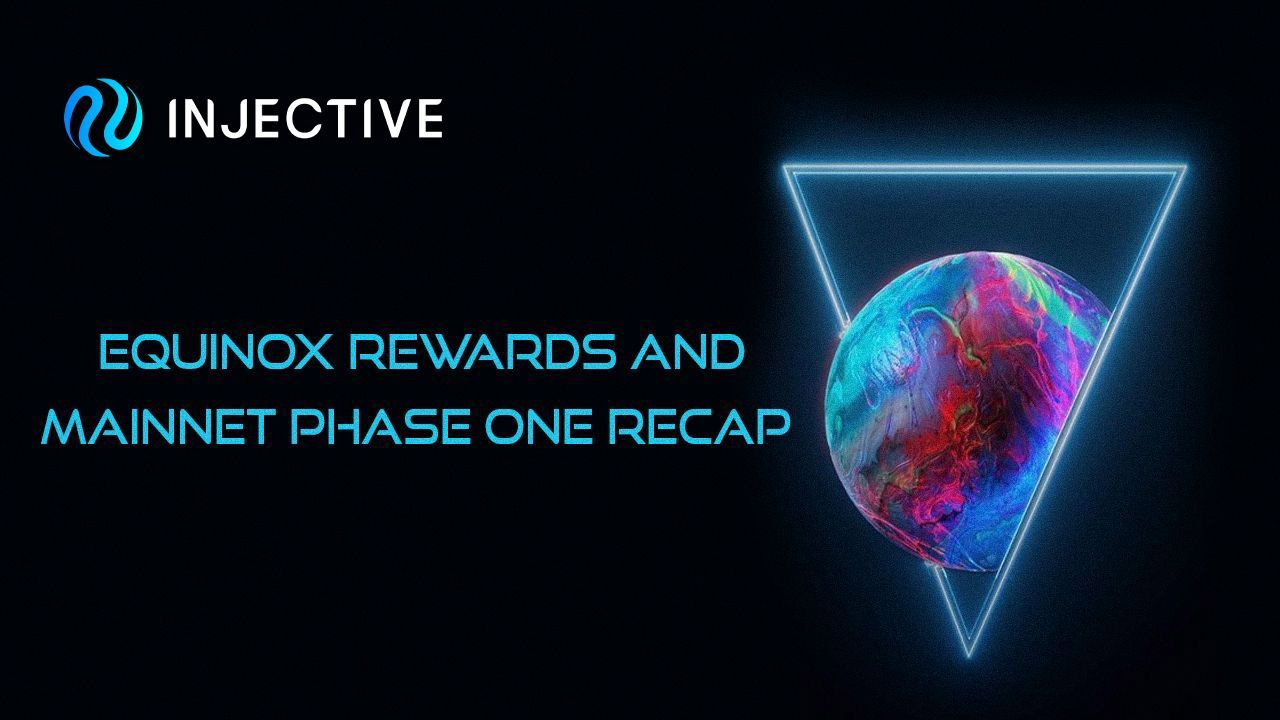 INJECTIVE

EQUINOX REWARDS AND MAINNET PHASE ONE RECAP